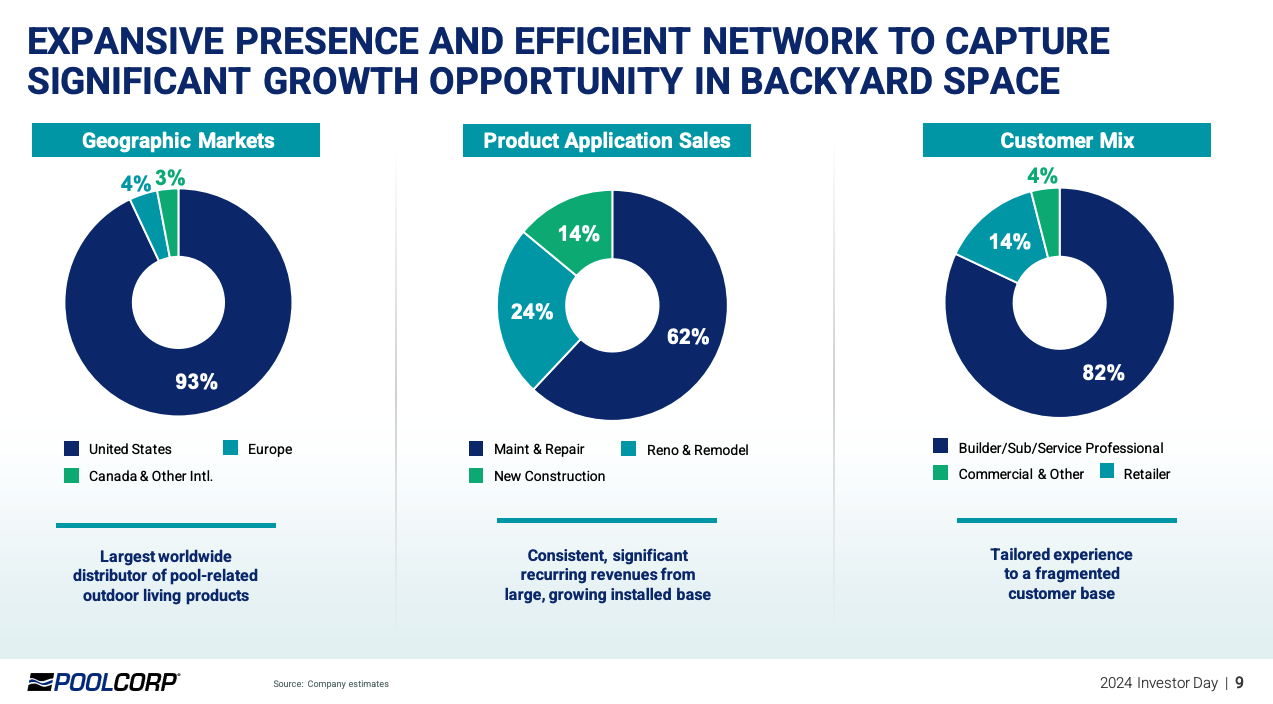 EXPANSIVE PRESENCE AND EFFICIENT NETWORK TO CAPTURE SIGNIFICANT GROWTH OPPORTUNITY IN BACKYARD SPACE

Geographic Markets

4% 3%

93%

United States
Europe
Canada & Other Intl.

Largest worldwide distributor of pool-related outdoor living products

Product Application Sales

14%
24%
62%

Maint & Repair
Reno & Remodel
New Construction

Consistent, significant recurring revenues from large, growing installed base

Customer Mix

4%
14%
82%

Builder/Sub/Service Professional
Commercial & Other
Retailer

Tailored experience to a fragmented customer base

POOLCORP

Source: Company estimates

2024 Investor Day | 9